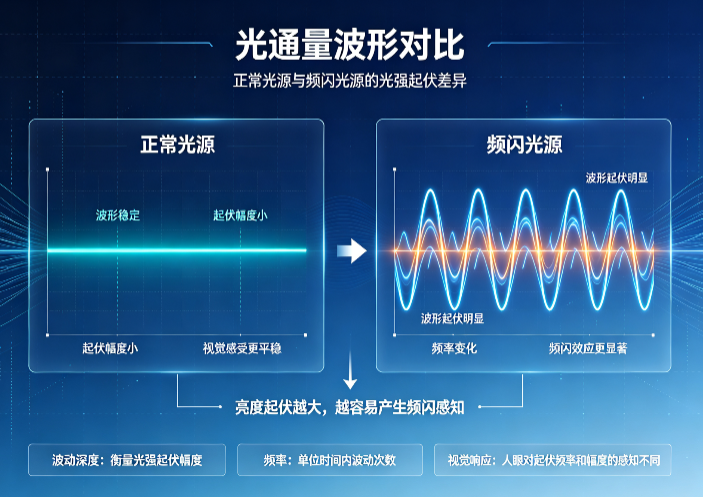 光通量波形对比

正常光源与频闪光源的光强起伏差异

正常光源

波形稳定

起伏幅度小

起伏幅度小

视觉感受更平稳

频闪光源

波形起伏明显

波形起伏明显

频率变化

频闪效应更显著

亮度起伏越大，越容易产生频闪感知

波动深度：衡量光强起伏幅度

频率：单位时间内波动次数

视觉响应：人眼对起伏频率和幅度的感知不同